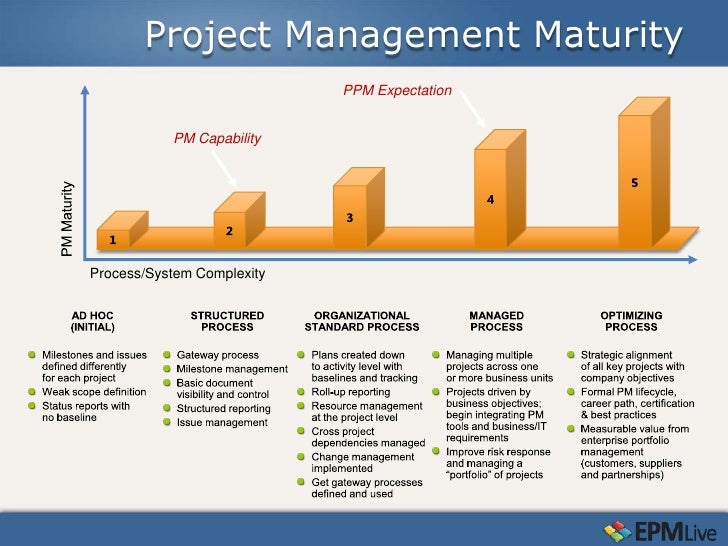 Project Management Maturity

PPM Expectation

PM Capability

PM Maturity

1

2

3

4

5

Process/System Complexity

AD HOC (INITIAL)

- Milestones and issues defined differently for each project
- Weak scope definition
- Status reports with no baseline

STRUCTURED PROCESS

- Gateway process
- Milestone management
- Basic document visibility and control
- Structured reporting
- Issue management

ORGANIZATIONAL STANDARD PROCESS

- Plans created down to activity level with baselines and tracking
- Roll-up reporting
- Resource management at the project level
- Cross project dependencies managed
- Change management implemented
- Get gateway processes defined and used

MANAGED PROCESS

- Managing multiple projects across one or more business units
- Projects driven by business objectives; begin integrating PM tools and business/IT requirements
- Improve risk response and managing a "portfolio" of projects

OPTIMIZING PROCESS

- Strategic alignment of all key projects with company objectives
- Formal PM lifecycle, career path, certification & best practices
- Measurable value from enterprise portfolio management (customers, suppliers and partnerships)

EPMLive